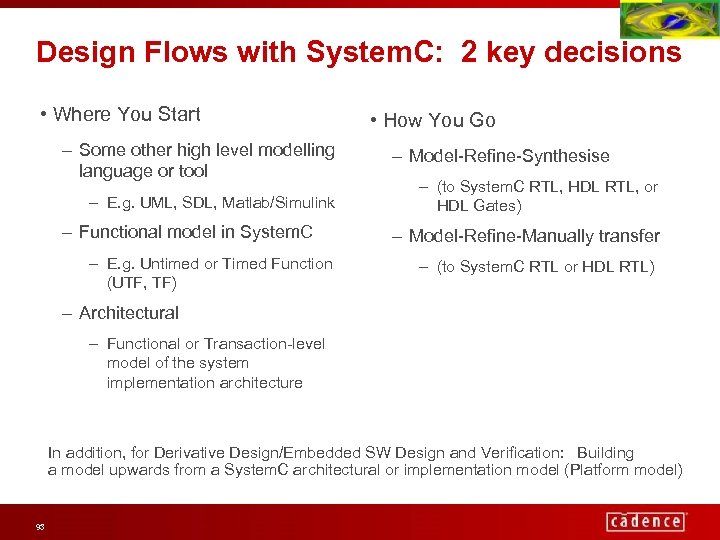 Design Flows with SystemC: 2 key decisions

• Where You Start

– Some other high level modelling language or tool

– E.g. UML, SDL, Matlab/Simulink

– Functional model in SystemC

– E.g. Untimed or Timed Function (UTF, TF)

– Architectural

– Functional or Transaction-level model of the system implementation architecture

• How You Go

– Model-Refine-Synthesise

– (to SystemC RTL, HDL RTL, or HDL Gates)

– Model-Refine-Manually transfer

– (to SystemC RTL or HDL RTL)

In addition, for Derivative Design/Embedded SW Design and Verification: Building a model upwards from a SystemC architectural or implementation model (Platform model)

93

cadence